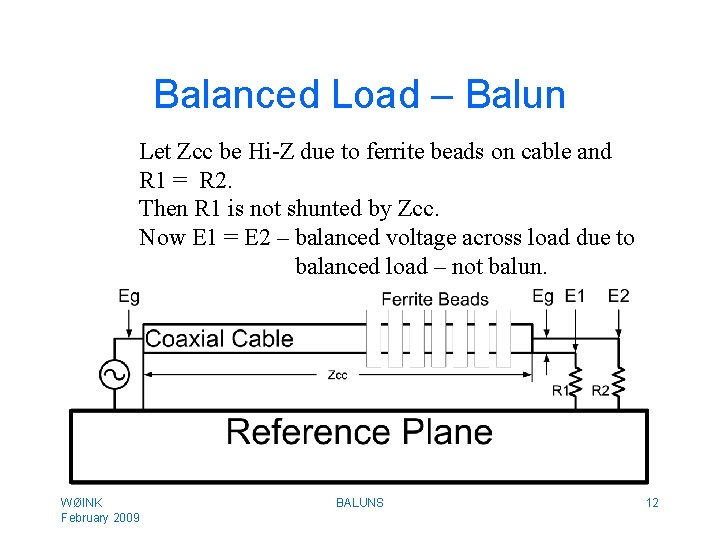 Balanced Load – Balun

Let Zcc be Hi-Z due to ferrite beads on cable and R1 = R2.
Then R1 is not shunted by Zcc.
Now E1 = E2 – balanced voltage across load due to balanced load – not balun.

Eg
Ferrite Beads
Eg E1 E2
Coaxial Cable
Zcc
R1 R2
Reference Plane

WØINK
February 2009
BALUNS
12